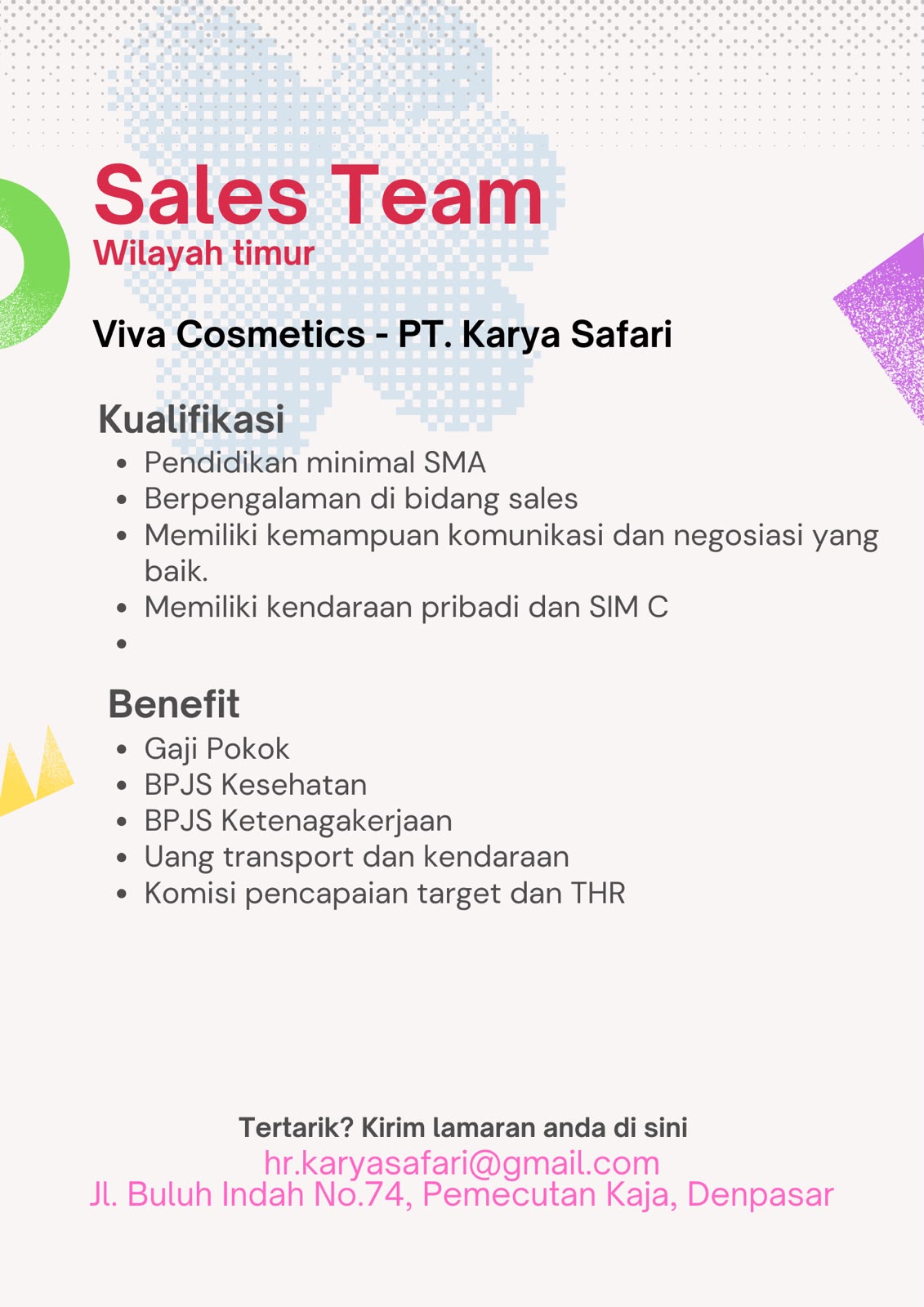 Sales Team
Wilayah timur

Viva Cosmetics - PT. Karya Safari

Kualifikasi
- Pendidikan minimal SMA
- Berpengalaman di bidang sales
- Memiliki kemampuan komunikasi dan negosiasi yang baik.
- Memiliki kendaraan pribadi dan SIM C
-

Benefit
- Gaji Pokok
- BPJS Kesehatan
- BPJS Ketenagakerjaan
- Uang transport dan kendaraan
- Komisi pencapaian target dan THR

Tertarik? Kirim lamaran anda di sini
hr.karyasafari@gmail.com
Jl. Buluh Indah No.74, Pemecutan Kaja, Denpasar